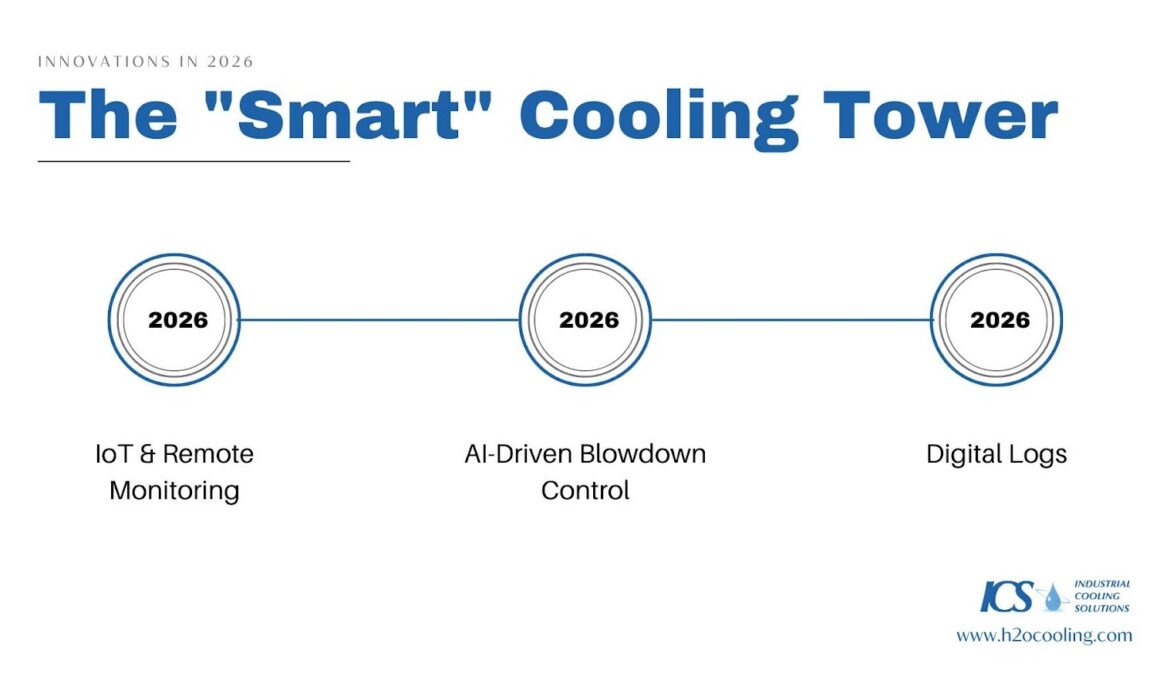 INNOVATIONS IN 2026

The "Smart" Cooling Tower

2026

2026

2026

IoT & Remote Monitoring

AI-Driven Blowdown Control

Digital Logs

ICS INDUSTRIAL COOLING SOLUTIONS

www.h2ocooling.com